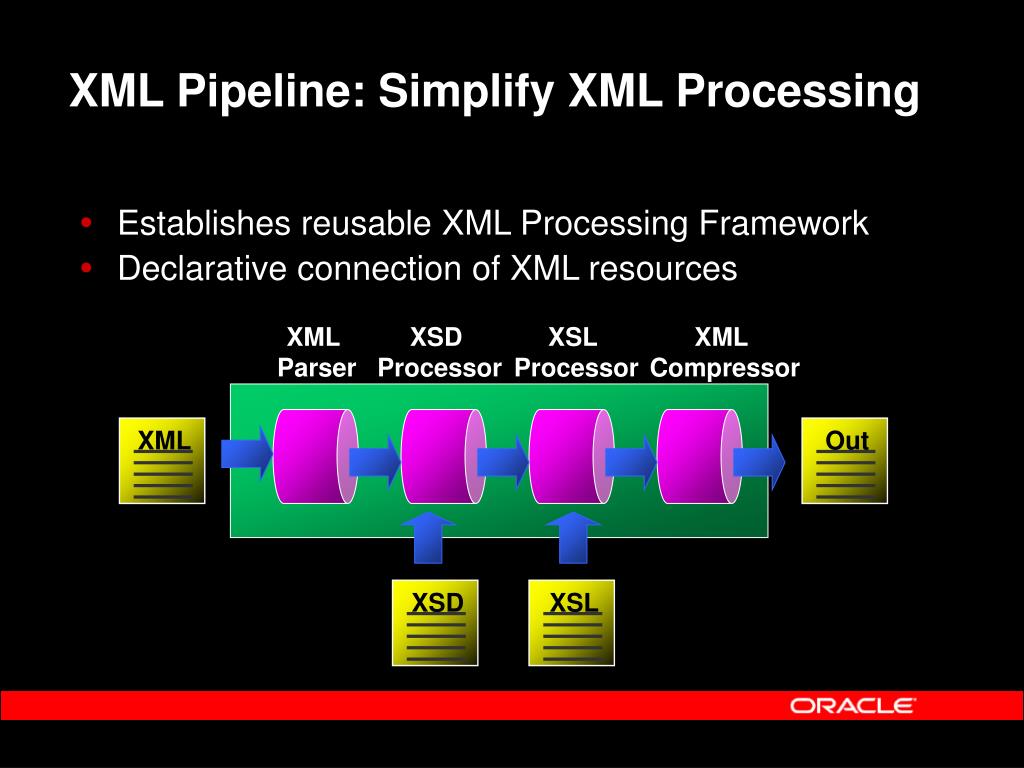 XML Pipeline: Simplify XML Processing

• Establishes reusable XML Processing Framework
• Declarative connection of XML resources

XML Parser

XSD Processor

XSL Processor

XML Compressor

XML

Out

XSD

XSL

ORACLE